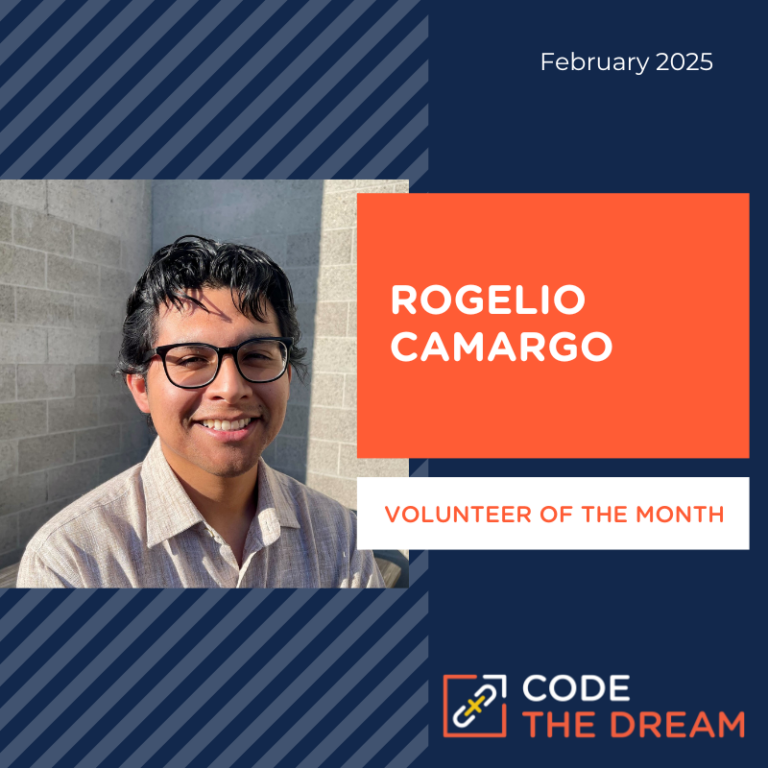 February 2025

ROGELIO CAMARGO

VOLUNTEER OF THE MONTH

CODE
THE DREAM